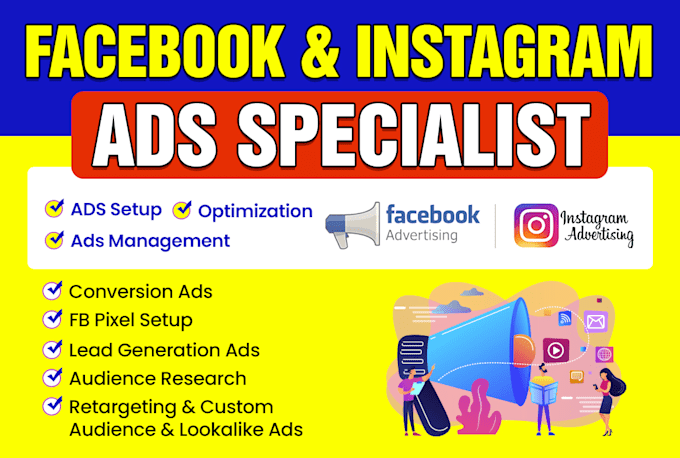 FACEBOOK & INSTAGRAM
ADS SPECIALIST

ADS Setup
Optimization
Ads Management

facebook
Advertising

Instagram
Advertising

Conversion Ads
FB Pixel Setup
Lead Generation Ads
Audience Research
Retargeting & Custom Audience & Lookalike Ads